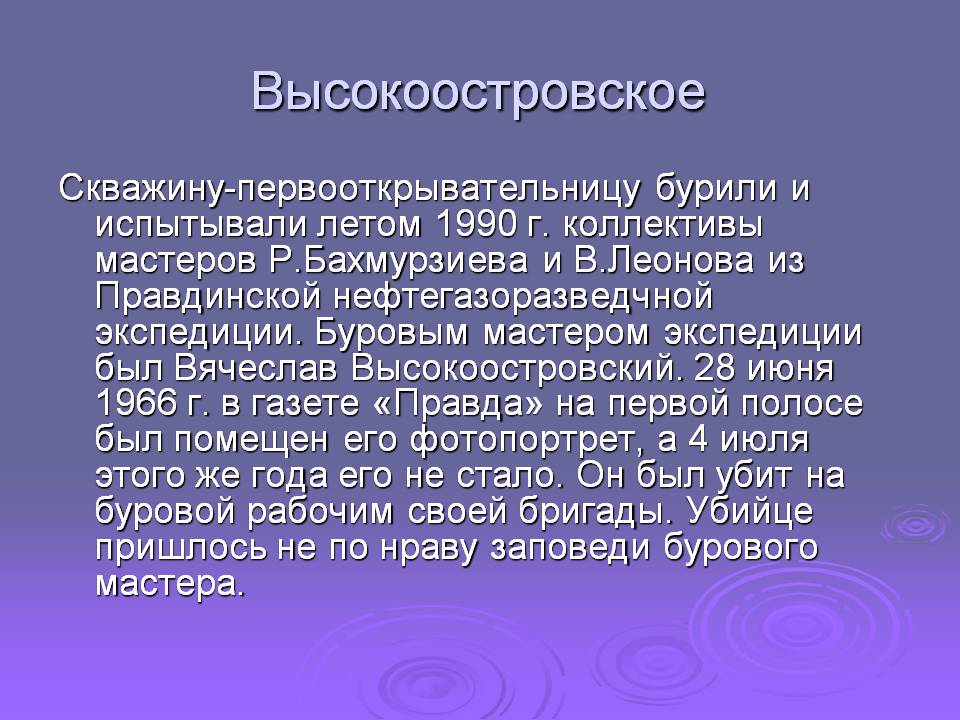 Высокоостровское

Скважину-первооткрывательницу бурили и испытывали летом 1990 г. коллективы мастеров Р.Бахмурзиева и В.Леонова из Правдинской нефтегазоразведчной экспедиции. Буровым мастером экспедиции был Вячеслав Высокоостровский. 28 июня 1966 г. в газете «Правда» на первой полосе был помещен его фотопортрет, а 4 июля этого же года его не стало. Он был убит на буровой рабочим своей бригады. Убийце пришлось не по нраву заповеди бурового мастера.